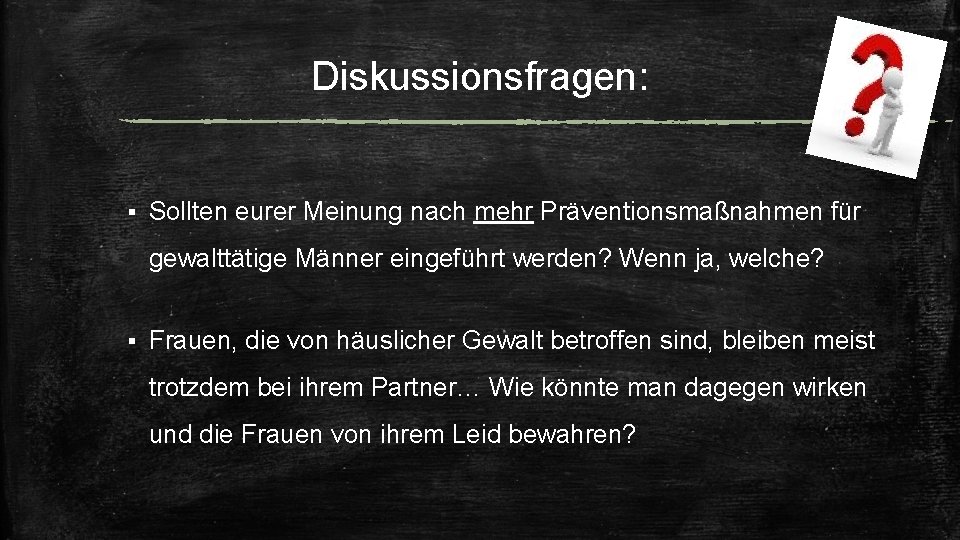 Diskussionsfragen:

▪ Sollten eurer Meinung nach mehr Präventionsmaßnahmen für gewalttätige Männer eingeführt werden? Wenn ja, welche?

▪ Frauen, die von häuslicher Gewalt betroffen sind, bleiben meist trotzdem bei ihrem Partner… Wie könnte man dagegen wirken und die Frauen von ihrem Leid bewahren?